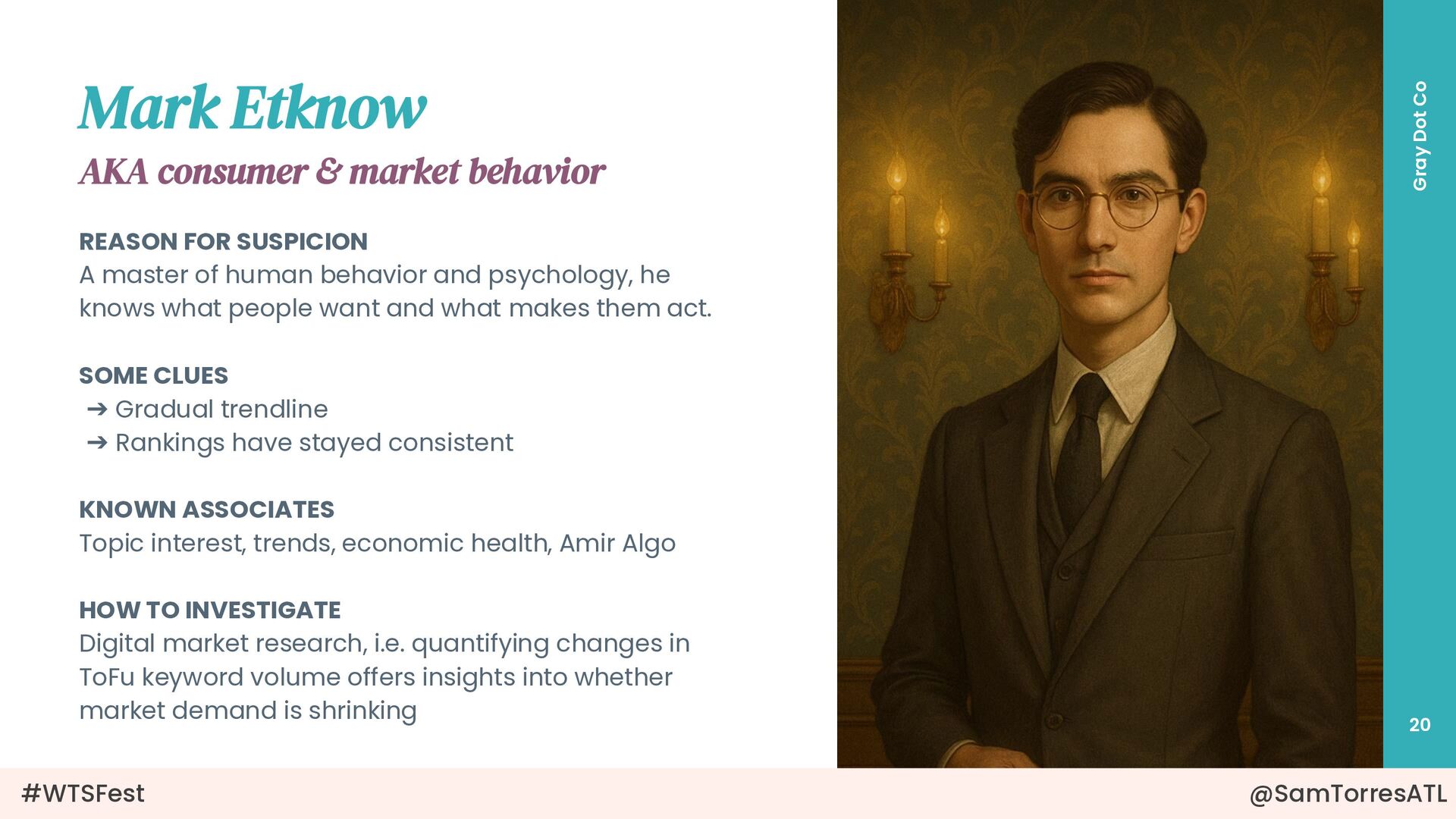 Mark Etknow
AKA consumer & market behavior

REASON FOR SUSPICION
A master of human behavior and psychology, he knows what people want and what makes them act.

SOME CLUES
➔ Gradual trendline
➔ Rankings have stayed consistent

KNOWN ASSOCIATES
Topic interest, trends, economic health, Amir Algo

HOW TO INVESTIGATE
Digital market research, i.e. quantifying changes in ToFu keyword volume offers insights into whether market demand is shrinking

Gray Dot Co

20

#WTSFest

@SamTorresATL